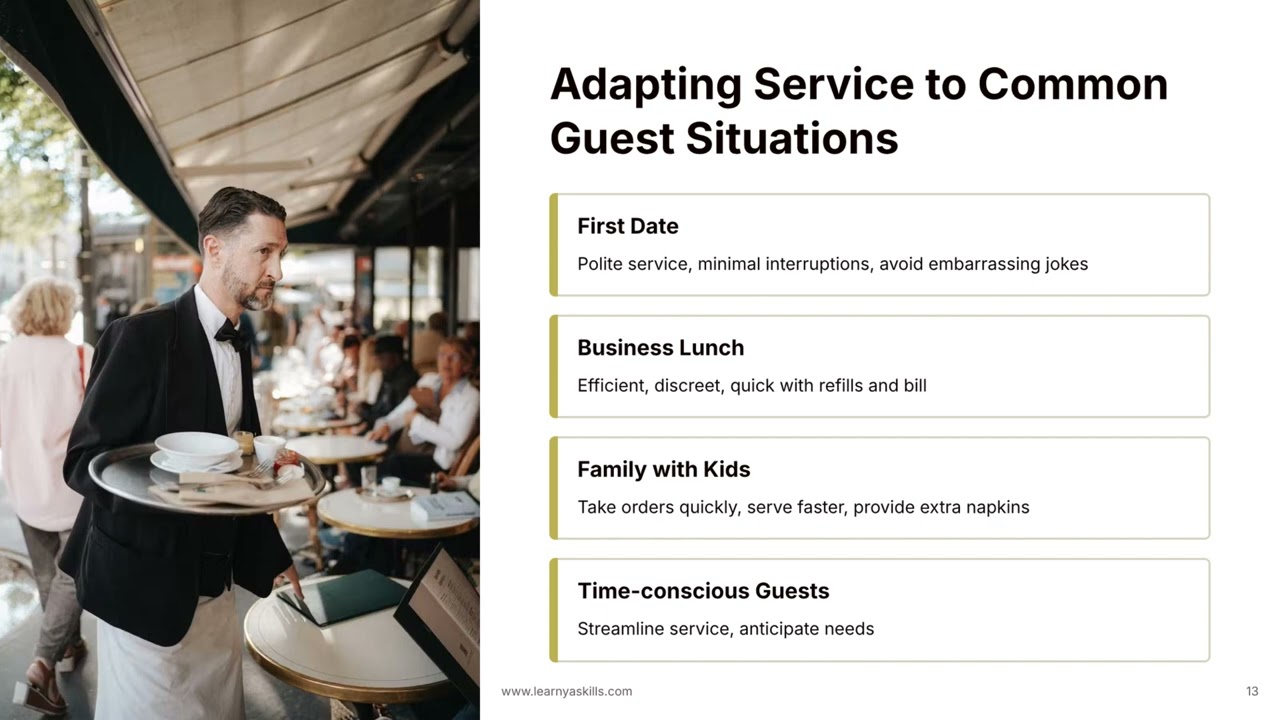 Adapting Service to Common Guest Situations

First Date

Polite service, minimal interruptions, avoid embarrassing jokes

Business Lunch

Efficient, discreet, quick with refills and bill

Family with Kids

Take orders quickly, serve faster, provide extra napkins

Time-conscious Guests

Streamline service, anticipate needs

www.learnyaskills.com

13